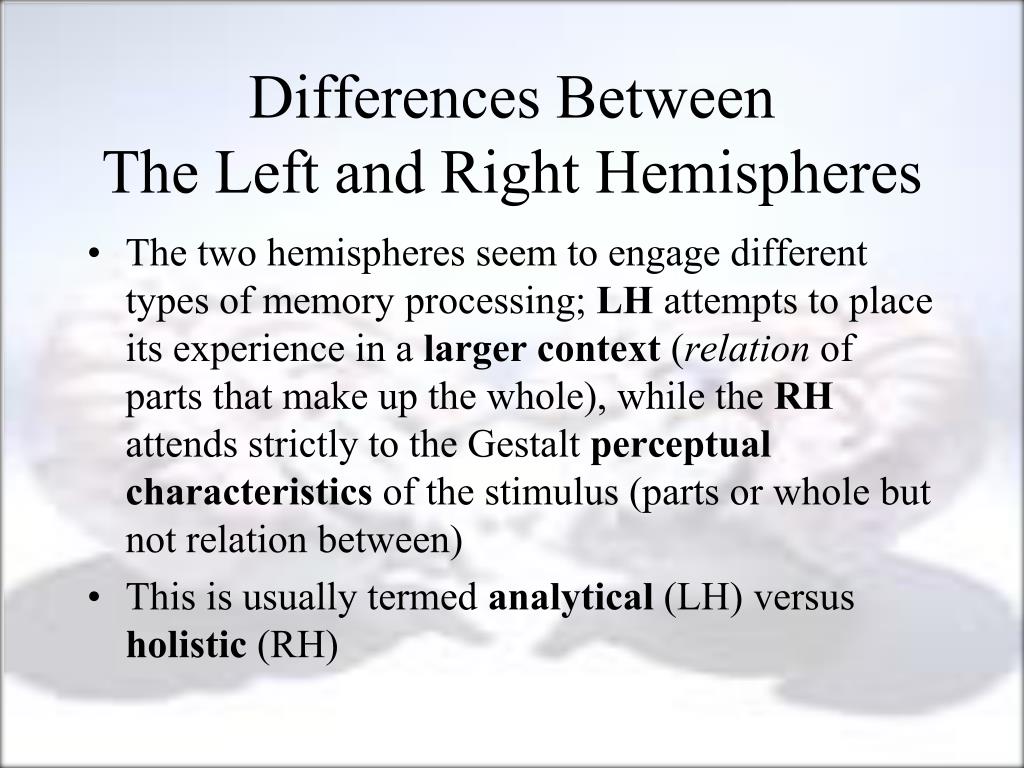 Differences Between
The Left and Right Hemispheres

• The two hemispheres seem to engage different types of memory processing; LH attempts to place its experience in a larger context (relation of parts that make up the whole), while the RH attends strictly to the Gestalt perceptual characteristics of the stimulus (parts or whole but not relation between)
• This is usually termed analytical (LH) versus holistic (RH)